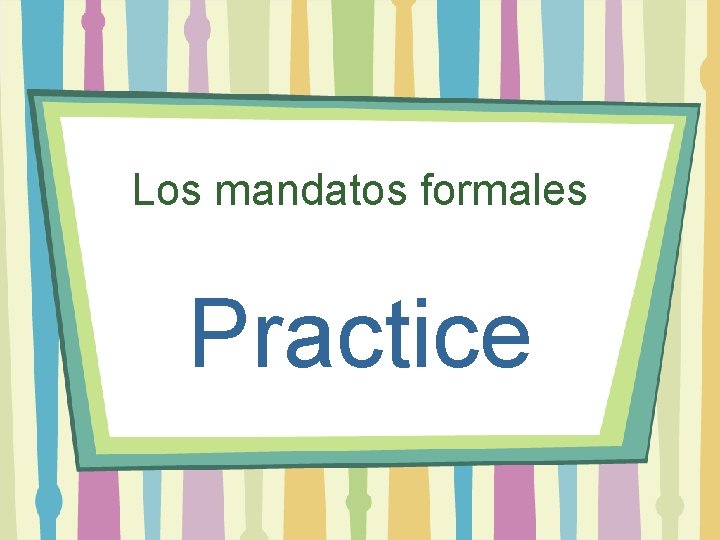 Los mandatos formales

Practice